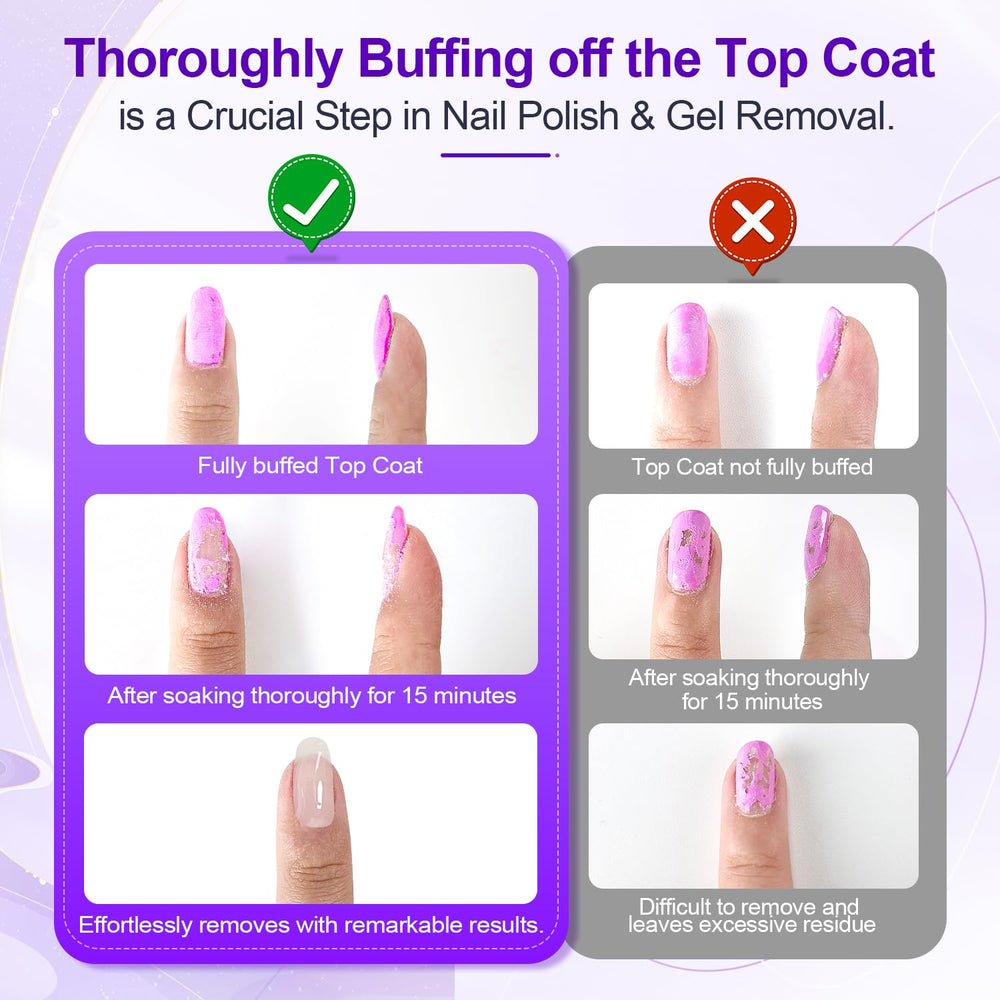 Thoroughly Buffing off the Top Coat
is a Crucial Step in Nail Polish & Gel Removal.

Fully buffed Top Coat

After soaking thoroughly for 15 minutes

Effortlessly removes with remarkable results.

Top Coat not fully buffed

After soaking thoroughly for 15 minutes

Difficult to remove and leaves excessive residue